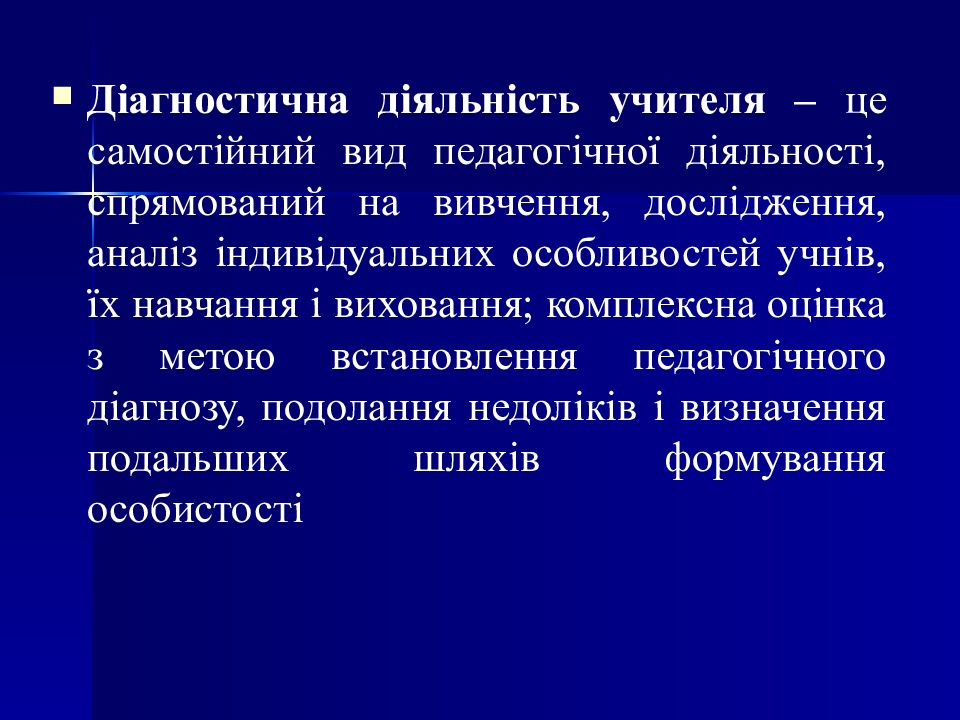 Діагностична діяльність учителя – це самостійний вид педагогічної діяльності, спрямований на вивчення, дослідження, аналіз індивідуальних особливостей учнів, їх навчання і виховання; комплексна оцінка з метою встановлення педагогічного діагнозу, подолання недоліків і визначення подальших шляхів формування особистості